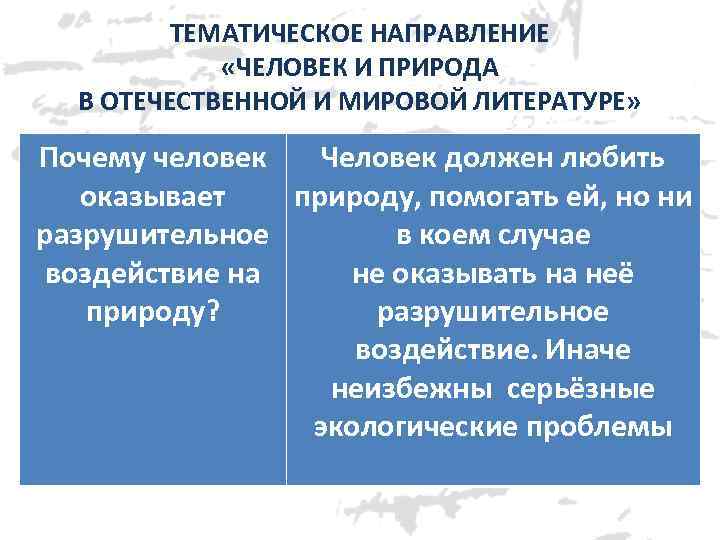 ТЕМАТИЧЕСКОЕ НАПРАВЛЕНИЕ «ЧЕЛОВЕК И ПРИРОДА В ОТЕЧЕСТВЕННОЙ И МИРОВОЙ ЛИТЕРАТУРЕ»

| Почему человек оказывает разрушительное воздействие на природу? | Человек должен любить природу, помогать ей, но ни в коем случае не оказывать на неё разрушительное воздействие. Иначе неизбежны серьёзные экологические проблемы |
|---|---|